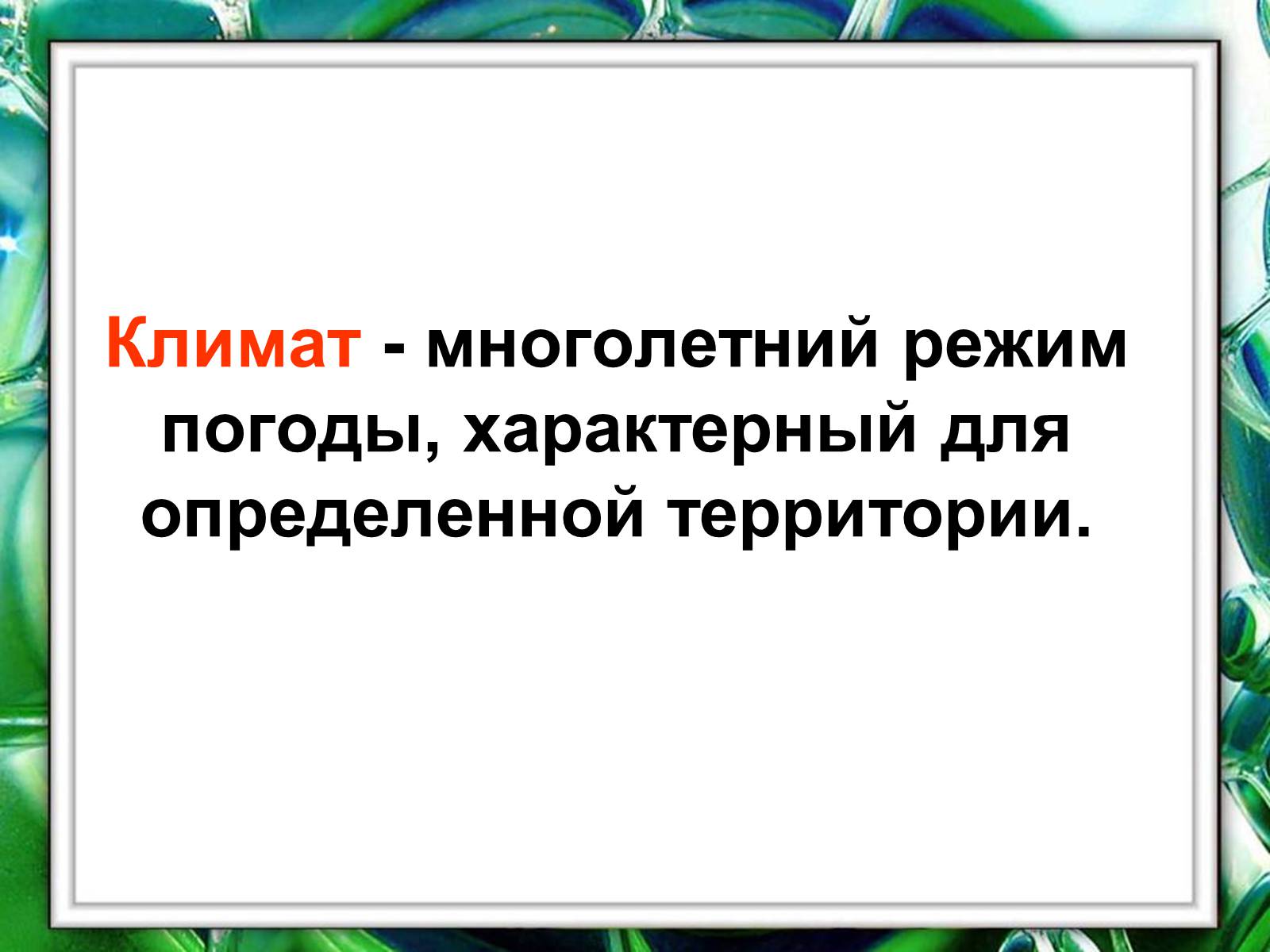 Климат - многолетний режим погоды, характерный для определенной территории.